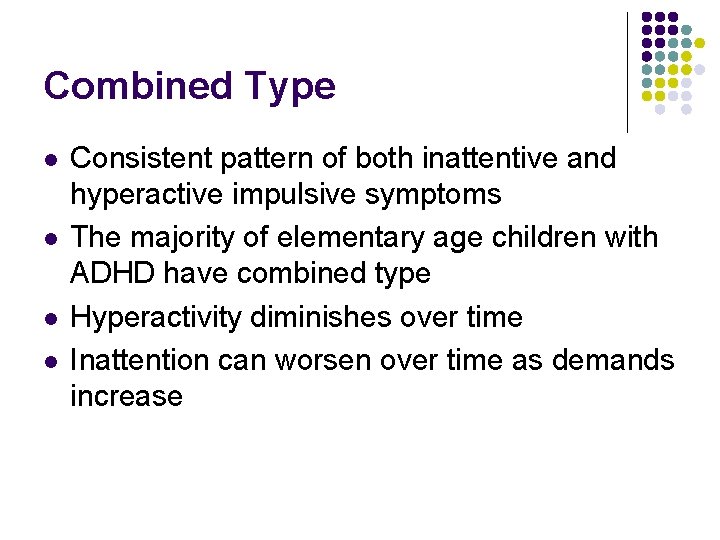 Combined Type

- Consistent pattern of both inattentive and hyperactive impulsive symptoms
- The majority of elementary age children with ADHD have combined type
- Hyperactivity diminishes over time
- Inattention can worsen over time as demands increase